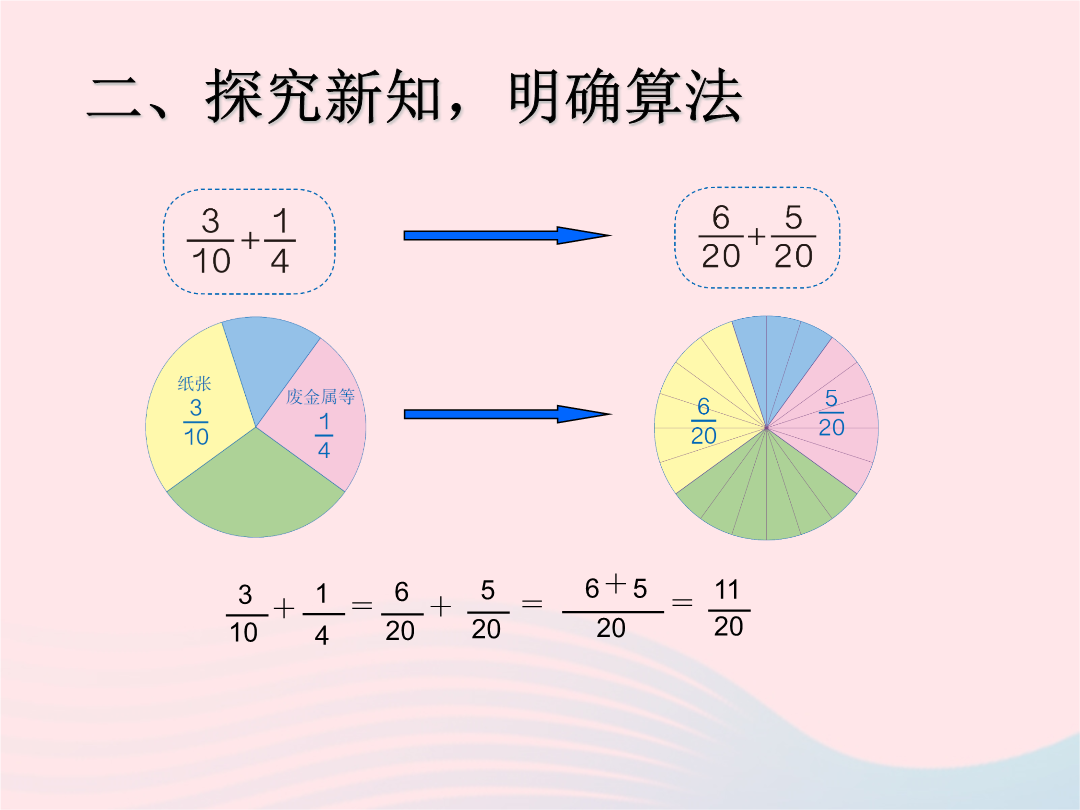 二、探究新知，明确算法

$\frac{3}{10}+\frac{1}{4}$

$\frac{6}{20}+\frac{5}{20}$

纸张
$\frac{3}{10}$

废金属等
$\frac{1}{4}$

$\frac{6}{20}$

$\frac{5}{20}$

$\frac{3}{10}+\frac{1}{4}=\frac{6}{20}+\frac{5}{20}=\frac{6+5}{20}=\frac{11}{20}$